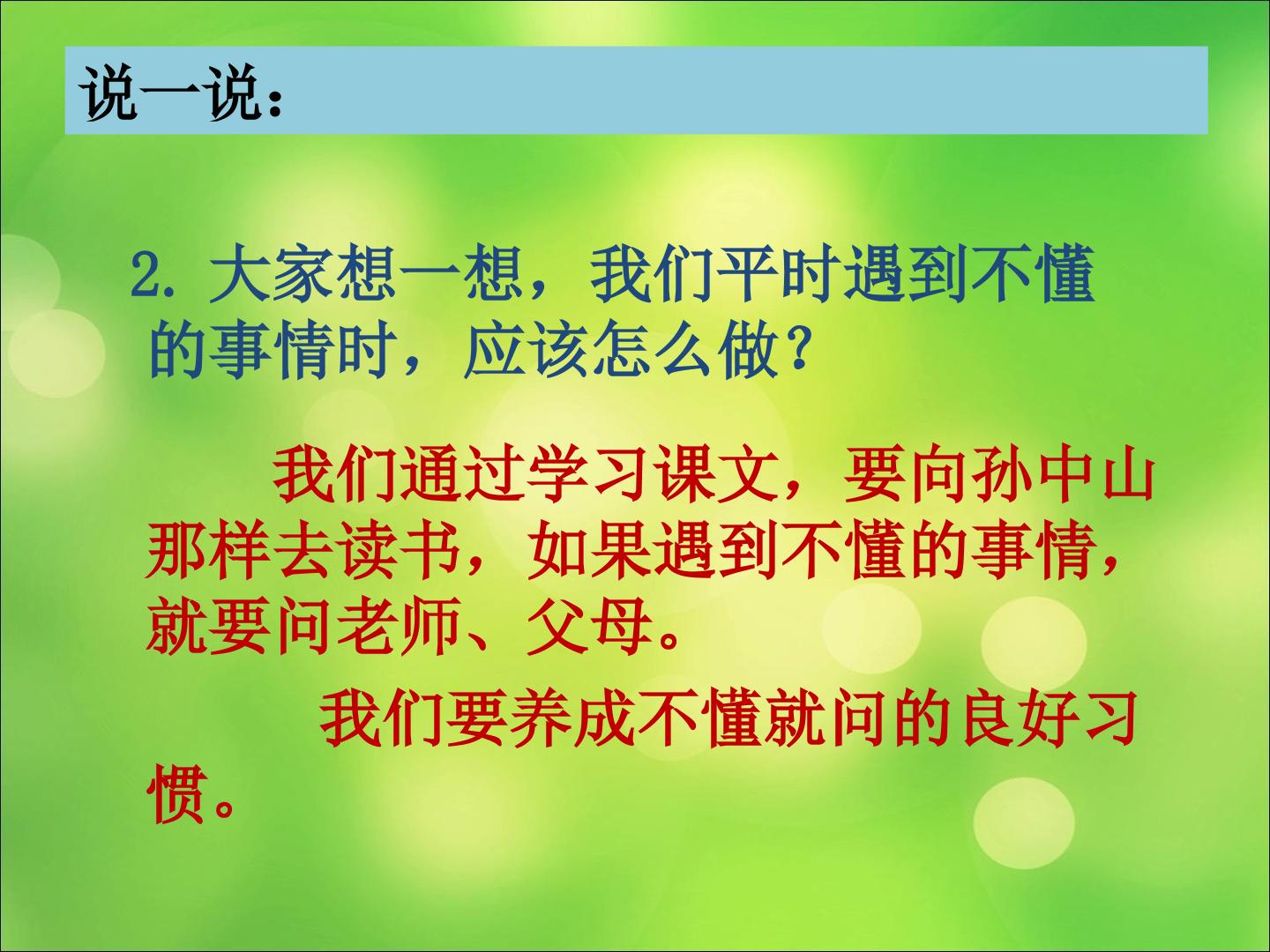 说一说：

2. 大家想一想，我们平时遇到不懂的事情时，应该怎么做？

我们通过学习课文，要向孙中山那样去读书，如果遇到不懂的事情，就要问老师、父母。

我们要养成不懂就问的良好习惯。